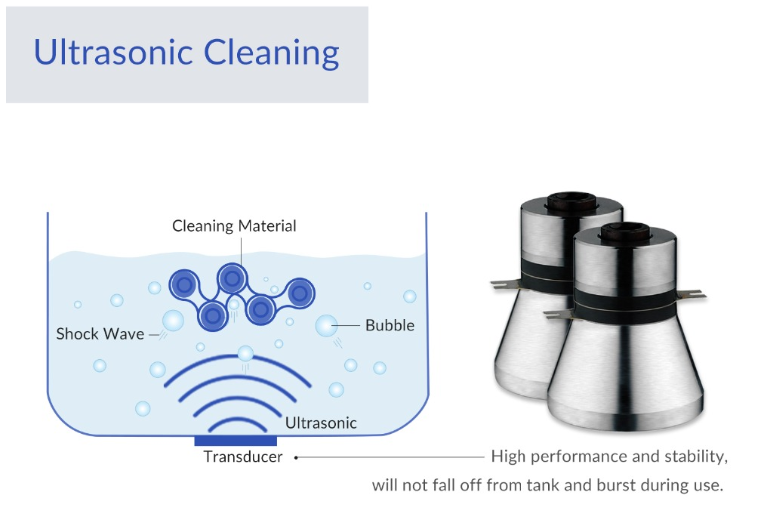 Ultrasonic Cleaning

Cleaning Material

Shock Wave

Bubble

Ultrasonic

Transducer

High performance and stability, will not fall off from tank and burst during use.